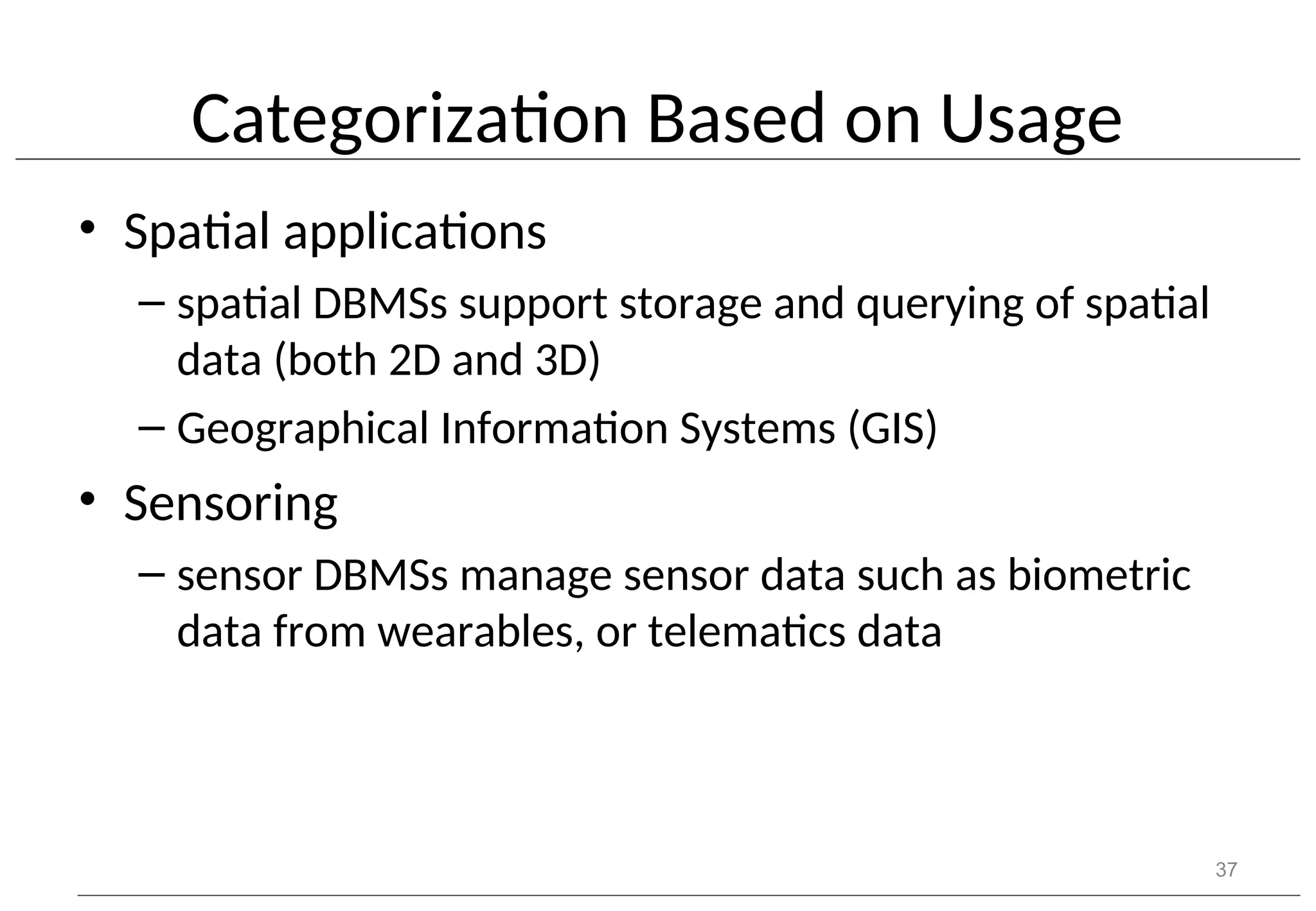 Categorization Based on Usage

• Spatial applications
– spatial DBMSs support storage and querying of spatial data (both 2D and 3D)
– Geographical Information Systems (GIS)
• Sensoring
– sensor DBMSs manage sensor data such as biometric data from wearables, or telematics data

37